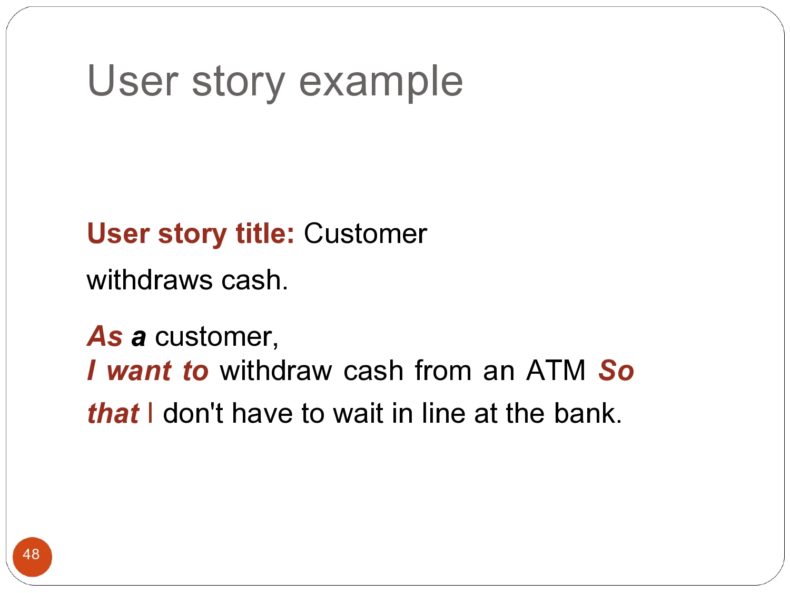 User story example

User story title: Customer withdraws cash.

As a customer,
I want to withdraw cash from an ATM So that I don't have to wait in line at the bank.

48